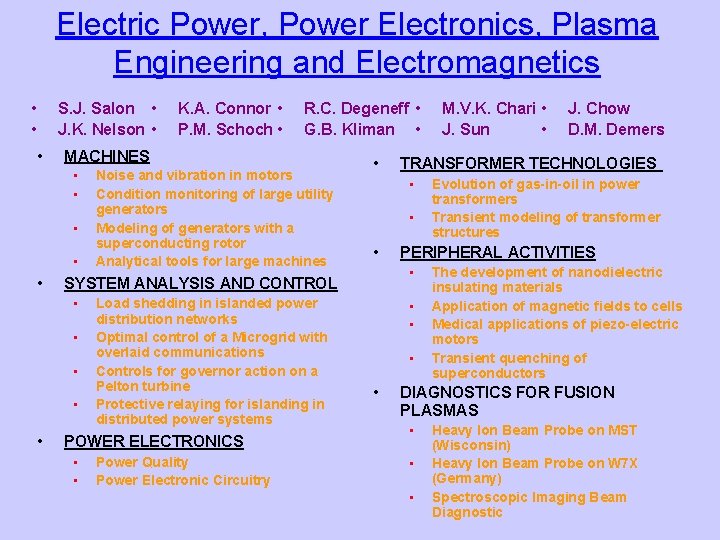 Electric Power, Power Electronics, Plasma Engineering and Electromagnetics

• S.J. Salon • K.A. Connor • R.C. Degeneff • M.V.K. Chari • J. Chow
• J.K. Nelson • P.M. Schoch • G.B. Kliman • J. Sun • D.M. Demers

• MACHINES
  ▪ Noise and vibration in motors
  ▪ Condition monitoring of large utility generators
  ▪ Modeling of generators with a superconducting rotor
  ▪ Analytical tools for large machines
• SYSTEM ANALYSIS AND CONTROL
  ▪ Load shedding in islanded power distribution networks
  ▪ Optimal control of a Microgrid with overlaid communications
  ▪ Controls for governor action on a Pelton turbine
  ▪ Protective relaying for islanding in distributed power systems
• POWER ELECTRONICS
  ▪ Power Quality
  ▪ Power Electronic Circuitry

• TRANSFORMER TECHNOLOGIES
  ▪ Evolution of gas-in-oil in power transformers
  ▪ Transient modeling of transformer structures
• PERIPHERAL ACTIVITIES
  ▪ The development of nanodielectric insulating materials
  ▪ Application of magnetic fields to cells
  ▪ Medical applications of piezo-electric motors
  ▪ Transient quenching of superconductors
• DIAGNOSTICS FOR FUSION PLASMAS
  ▪ Heavy Ion Beam Probe on MST (Wisconsin)
  ▪ Heavy Ion Beam Probe on W7X (Germany)
  ▪ Spectroscopic Imaging Beam Diagnostic